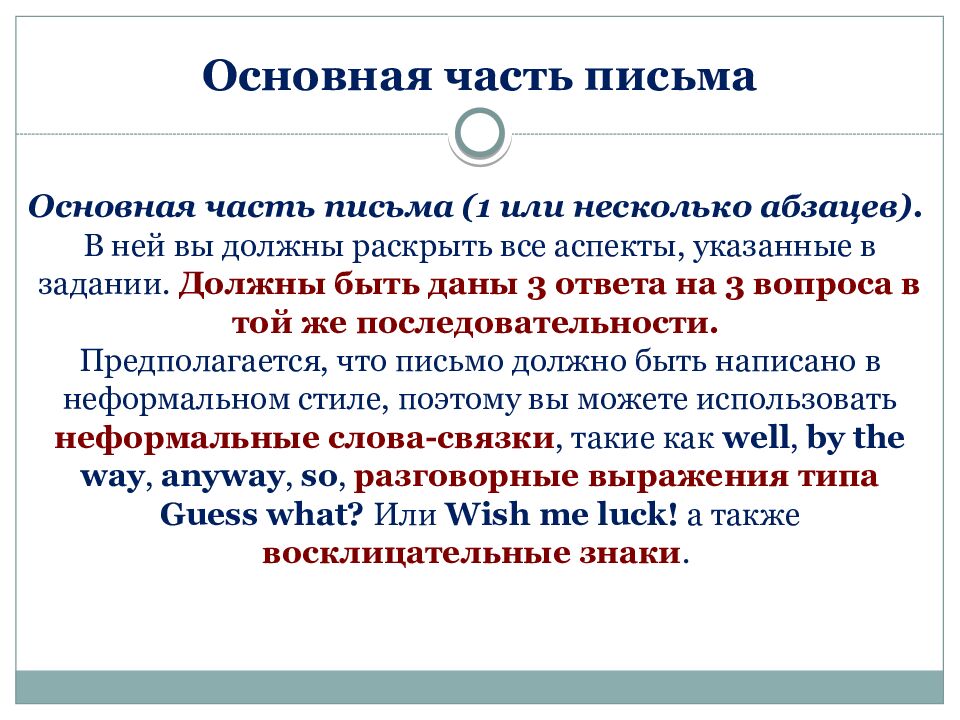 Основная часть письма

Основная часть письма (1 или несколько абзацев). В ней вы должны раскрыть все аспекты, указанные в задании. Должны быть даны 3 ответа на 3 вопроса в той же последовательности.
Предполагается, что письмо должно быть написано в неформальном стиле, поэтому вы можете использовать неформальные слова-связки, такие как well, by the way, anyway, so, разговорные выражения типа Guess what? Или Wish me luck! а также восклицательные знаки.